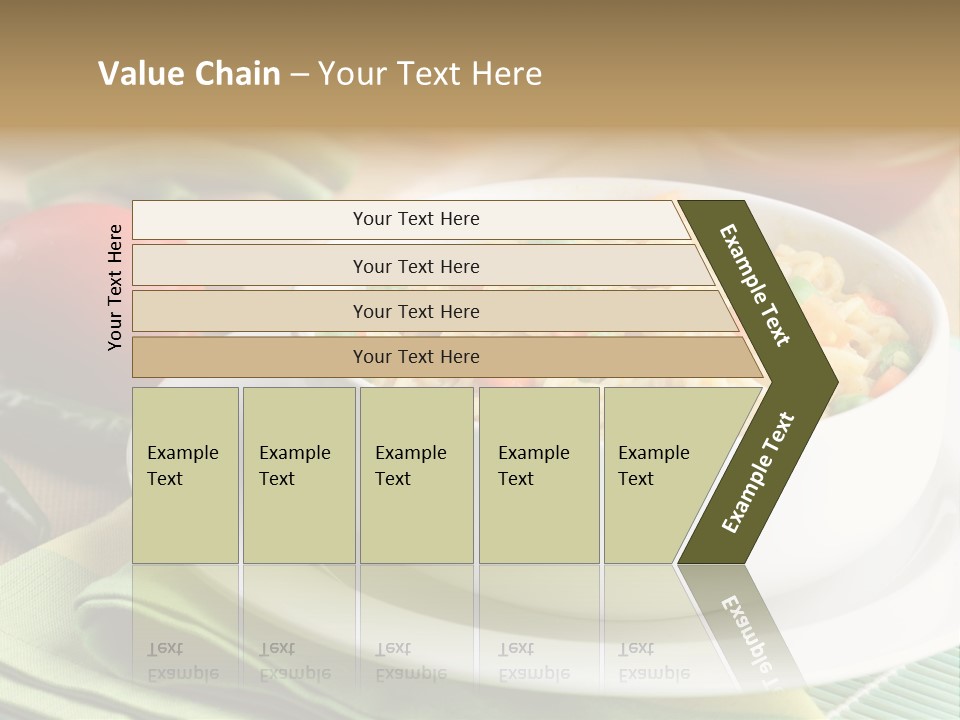 Value Chain – Your Text Here

Your Text Here

Your Text Here

Your Text Here

Your Text Here

Your Text Here

Example Text

Example Text

Example Text

Example Text

Example Text

Example Text

Example Text